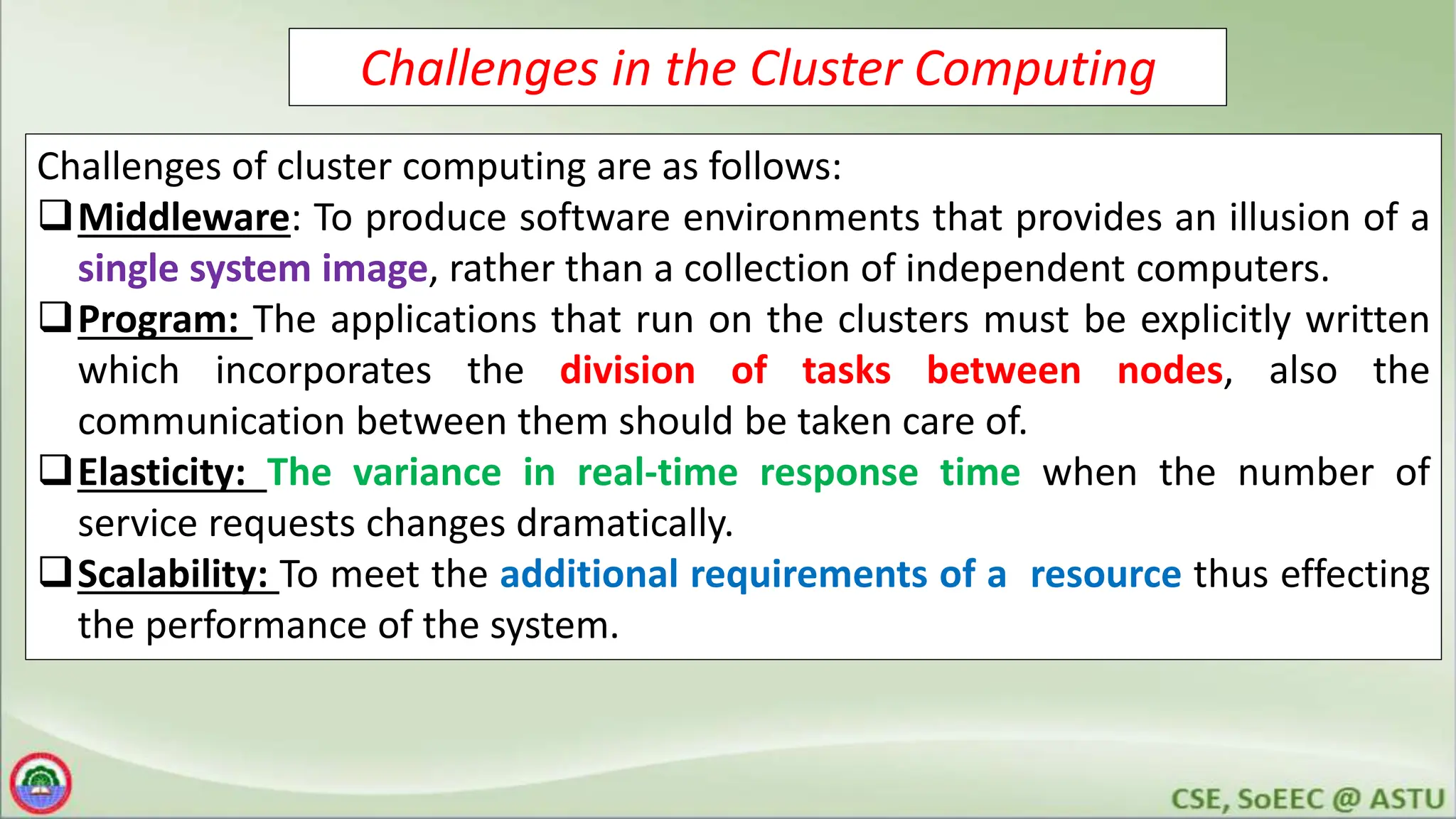 Challenges in the Cluster Computing

Challenges of cluster computing are as follows:

❑ Middleware: To produce software environments that provides an illusion of a single system image, rather than a collection of independent computers.

❑ Program: The applications that run on the clusters must be explicitly written which incorporates the division of tasks between nodes, also the communication between them should be taken care of.

❑ Elasticity: The variance in real-time response time when the number of service requests changes dramatically.

❑ Scalability: To meet the additional requirements of a resource thus effecting the performance of the system.

CSE, SoEEC @ ASTU